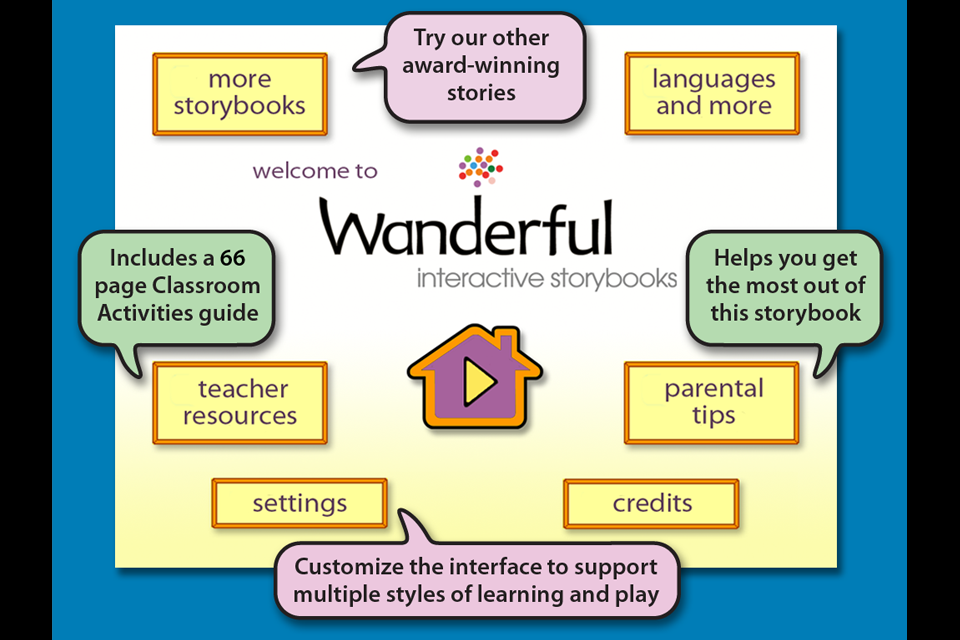 more storybooks

Try our other award-winning stories

languages and more

welcome to

Wanderful

interactive storybooks

Includes a 66 page Classroom Activities guide

Helps you get the most out of this storybook

teacher resources

parental tips

settings

credits

Customize the interface to support multiple styles of learning and play